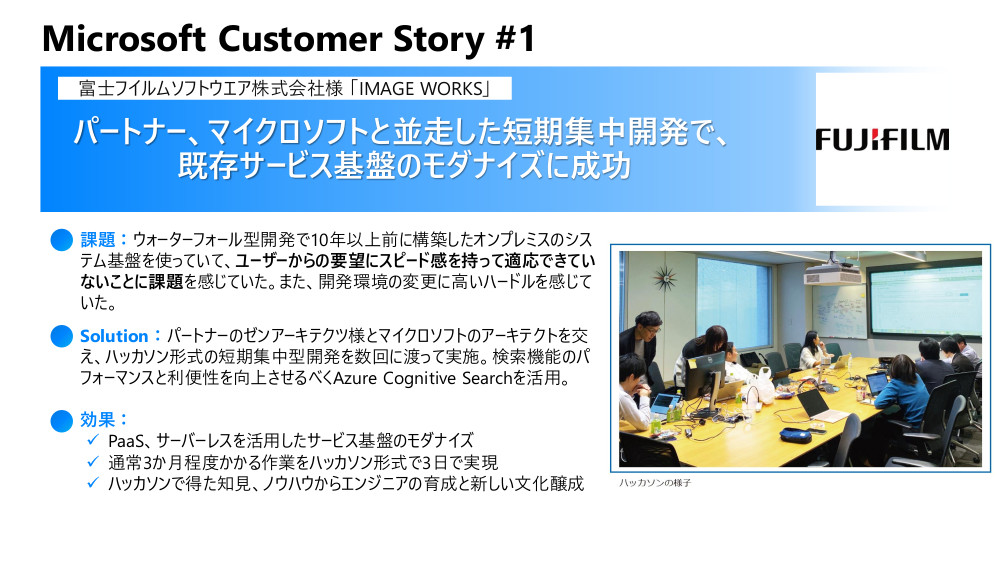 Microsoft Customer Story #1

富士フイルムソフトウエア株式会社様「IMAGE WORKS」

パートナー、マイクロソフトと並走した短期集中開発で、既存サービス基盤のモダナイズに成功

FUJIFILM

課題：ウォーターフォール型開発で10年以上前に構築したオンプレミスのシステム基盤を使っていて、ユーザーからの要望にスピード感を持って適応できていないことに課題を感じていた。また、開発環境の変更に高いハードルを感じていた。

Solution：パートナーのゼンアーキテクツ様とマイクロソフトのアーキテクトを交え、ハッカソン形式の短期集中型開発を数回に渡って実施。検索機能のパフォーマンスと利便性を向上させるべくAzure Cognitive Searchを活用。

効果：
✓ PaaS、サーバーレスを活用したサービス基盤のモダナイズ
✓ 通常3か月程度かかる作業をハッカソン形式で3日で実現
✓ ハッカソンで得た知見、ノウハウからエンジニアの育成と新しい文化醸成

ハッカソンの様子